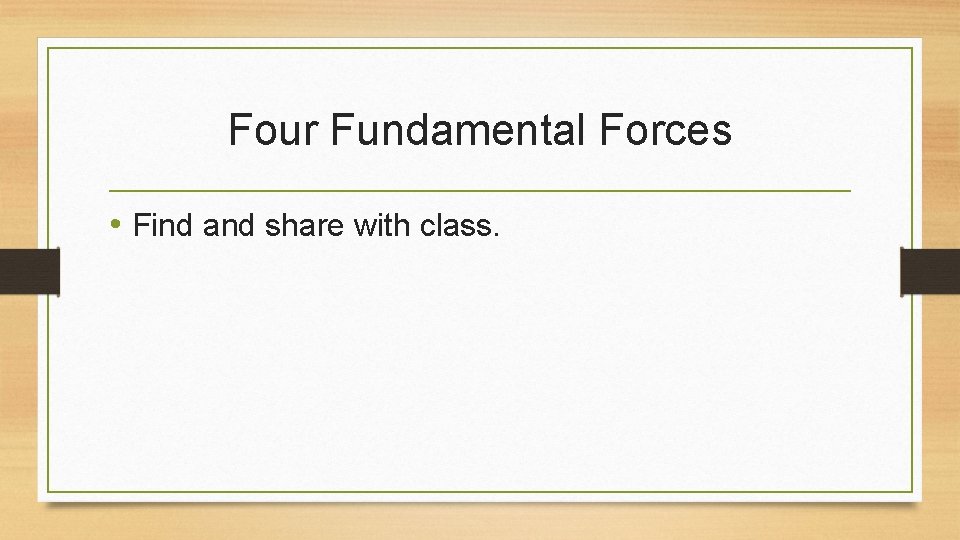 Four Fundamental Forces

• Find and share with class.